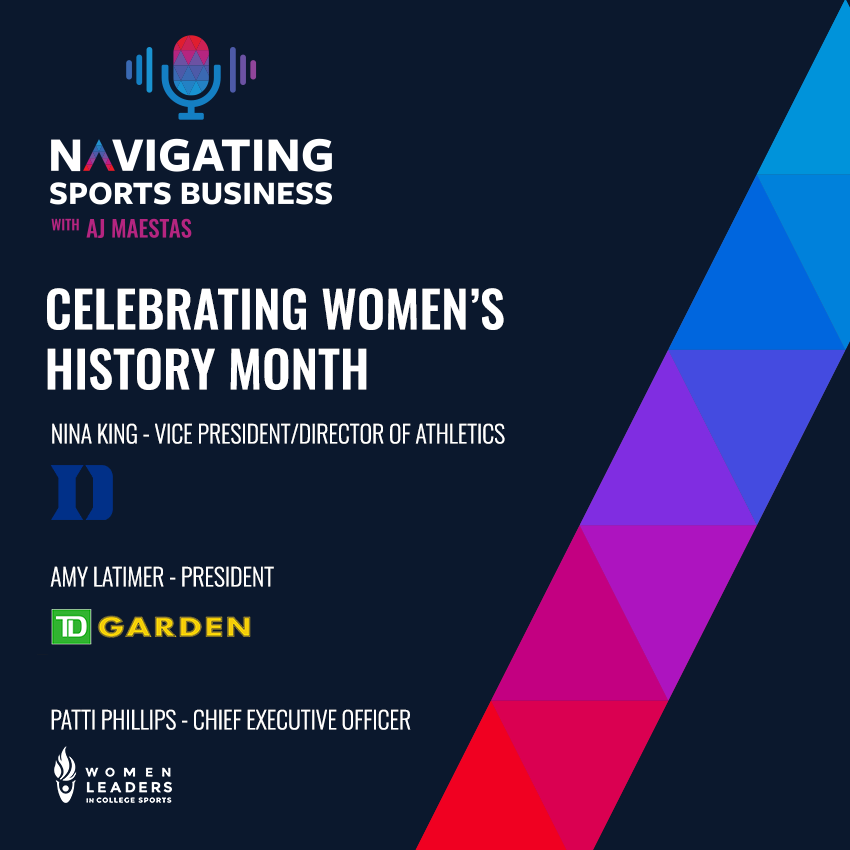 NAVIGATING SPORTS BUSINESS
WITH AJ MAESTAS

CELEBRATING WOMEN'S HISTORY MONTH

NINA KING - VICE PRESIDENT/DIRECTOR OF ATHLETICS

D

AMY LATIMER - PRESIDENT

TD GARDEN

PATTI PHILLIPS - CHIEF EXECUTIVE OFFICER

WOMEN LEADERS IN COLLEGE SPORTS